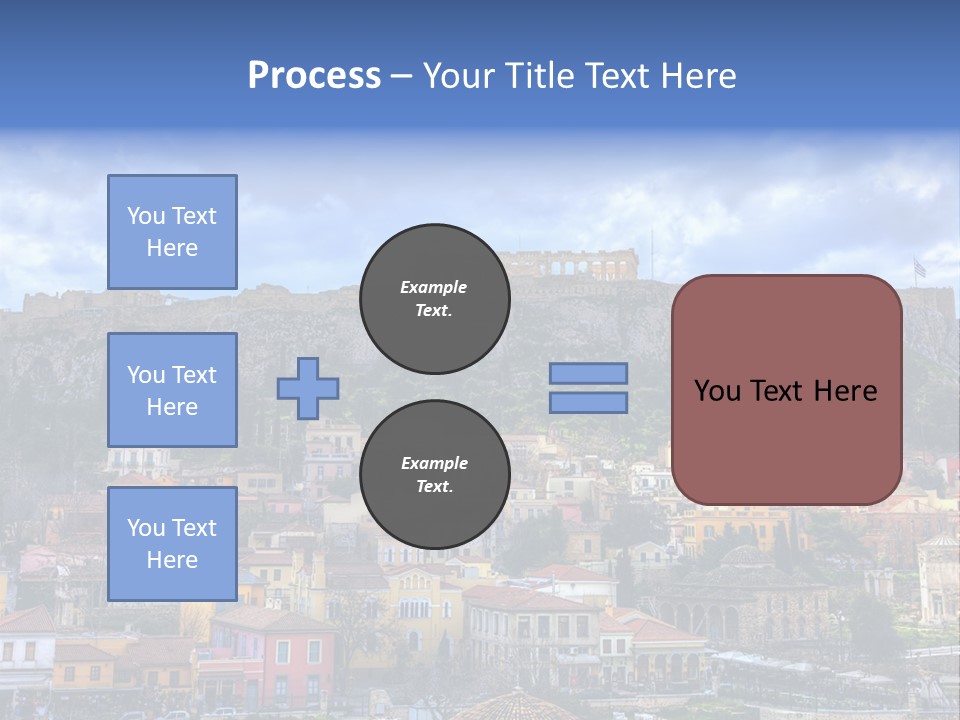 Process – Your Title Text Here

You Text Here

You Text Here

You Text Here

Example Text.

Example Text.

You Text Here